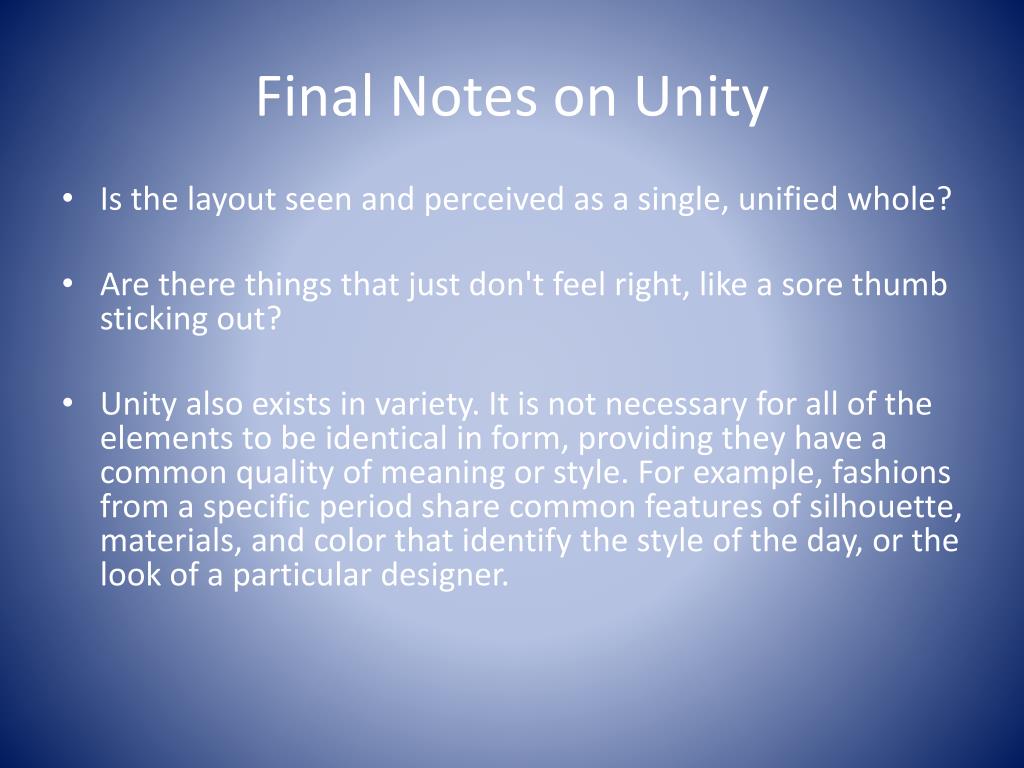 Final Notes on Unity

• Is the layout seen and perceived as a single, unified whole?

• Are there things that just don't feel right, like a sore thumb sticking out?

• Unity also exists in variety. It is not necessary for all of the elements to be identical in form, providing they have a common quality of meaning or style. For example, fashions from a specific period share common features of silhouette, materials, and color that identify the style of the day, or the look of a particular designer.